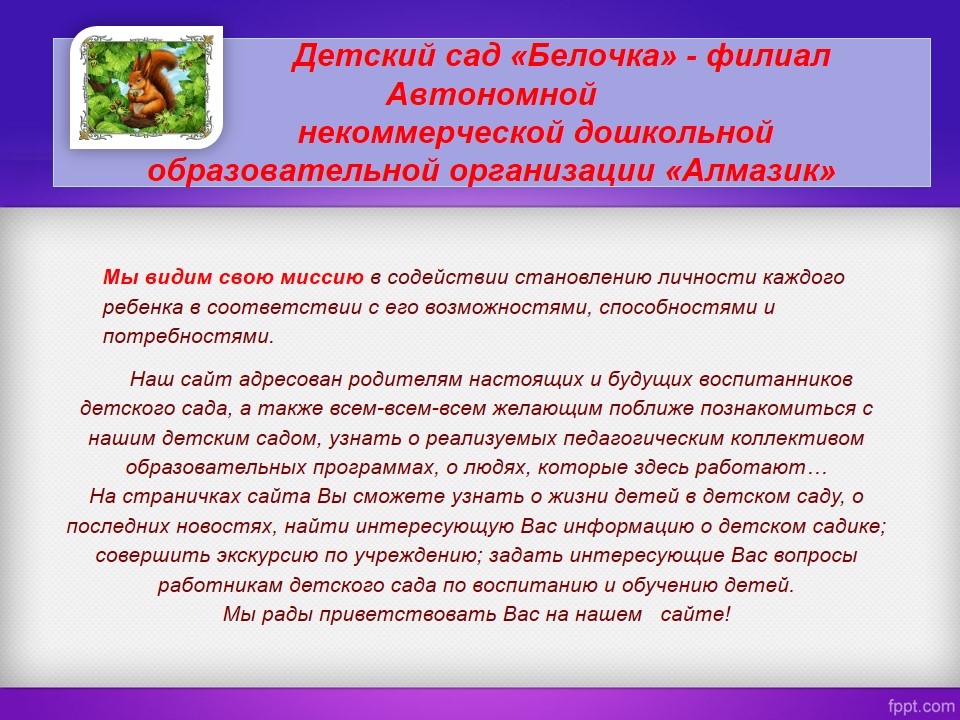 Детский сад «Белочка» - филиал Автономной некоммерческой дошкольной образовательной организации «Алмазик»

Мы видим свою миссию в содействии становлению личности каждого ребенка в соответствии с его возможностями, способностями и потребностями.

Наш сайт адресован родителям настоящих и будущих воспитанников детского сада, а также всем-всем-всем желающим поближе познакомиться с нашим детским садом, узнать о реализуемых педагогическим коллективом образовательных программах, о людях, которые здесь работают…
На страничках сайта Вы сможете узнать о жизни детей в детском саду, о последних новостях, найти интересующую Вас информацию о детском садике; совершить экскурсию по учреждению; задать интересующие Вас вопросы работникам детского сада по воспитанию и обучению детей.
Мы рады приветствовать Вас на нашем сайте!

fppt.com